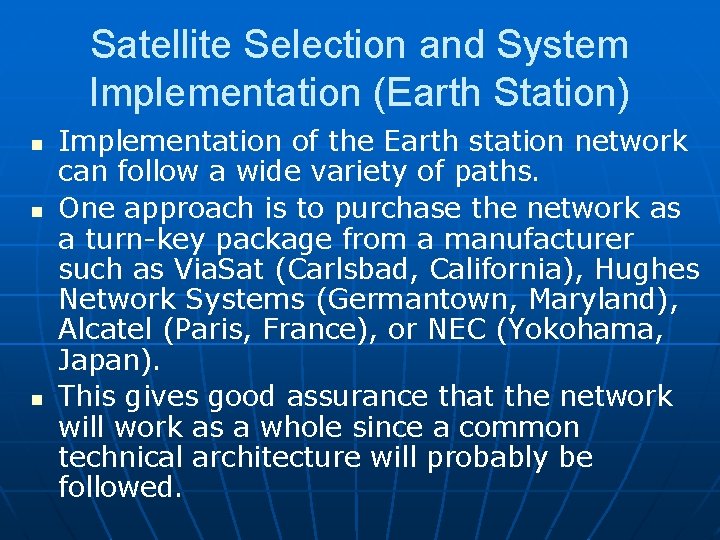 Satellite Selection and System Implementation (Earth Station)

- Implementation of the Earth station network can follow a wide variety of paths.
- One approach is to purchase the network as a turn-key package from a manufacturer such as ViaSat (Carlsbad, California), Hughes Network Systems (Germantown, Maryland), Alcatel (Paris, France), or NEC (Yokohama, Japan).
- This gives good assurance that the network will work as a whole since a common technical architecture will probably be followed.